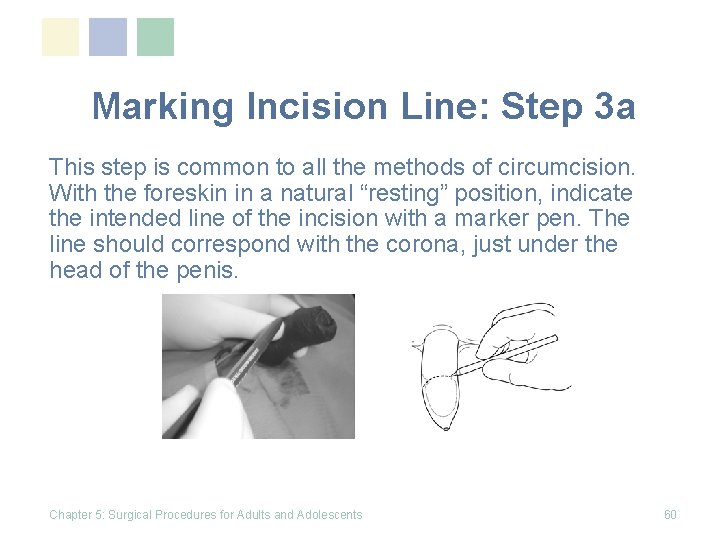 Marking Incision Line: Step 3a

This step is common to all the methods of circumcision. With the foreskin in a natural “resting” position, indicate the intended line of the incision with a marker pen. The line should correspond with the corona, just under the head of the penis.

Chapter 5: Surgical Procedures for Adults and Adolescents

60